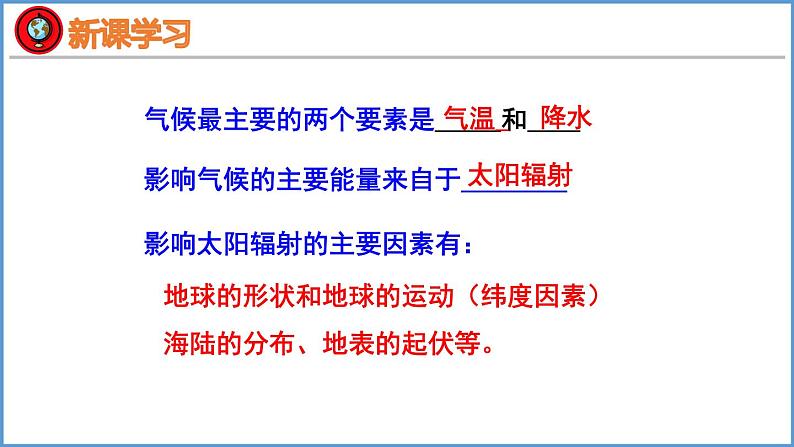 新课学习

气候最主要的两个要素是 气温 和 降水

影响气候的主要能量来自于 太阳辐射

影响太阳辐射的主要因素有：

地球的形状和地球的运动（纬度因素）

海陆的分布、地表的起伏等。